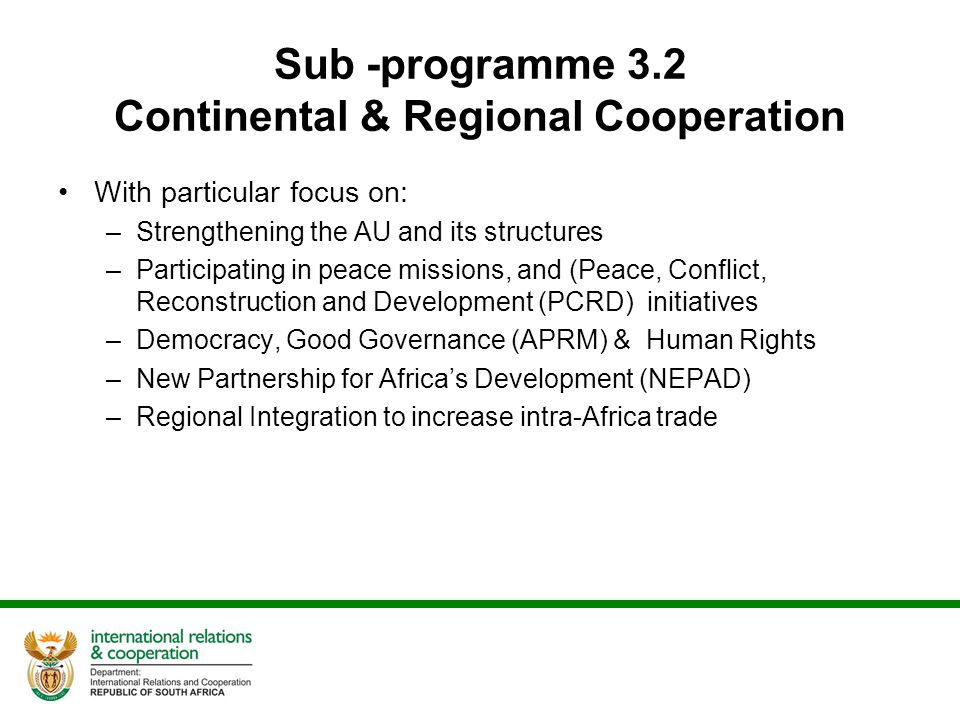 Sub -programme 3.2
Continental & Regional Cooperation

• With particular focus on:
– Strengthening the AU and its structures
– Participating in peace missions, and (Peace, Conflict, Reconstruction and Development (PCRD) initiatives
– Democracy, Good Governance (APRM) & Human Rights
– New Partnership for Africa's Development (NEPAD)
– Regional Integration to increase intra-Africa trade

international relations & cooperation
Department: International Relations and Cooperation
REPUBLIC OF SOUTH AFRICA